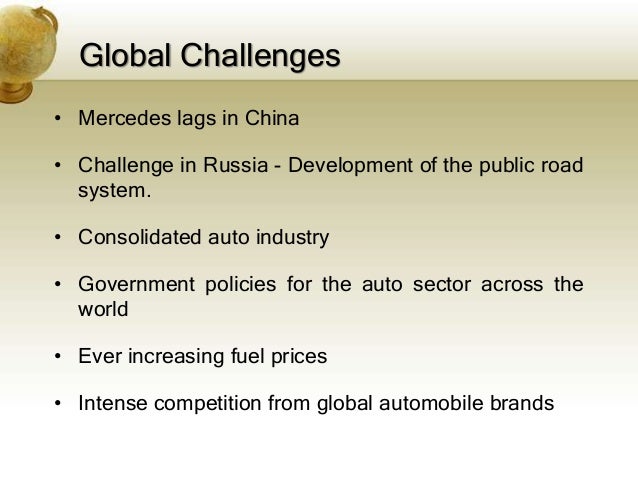 Global Challenges

• Mercedes lags in China

• Challenge in Russia - Development of the public road system.

• Consolidated auto industry

• Government policies for the auto sector across the world

• Ever increasing fuel prices

• Intense competition from global automobile brands